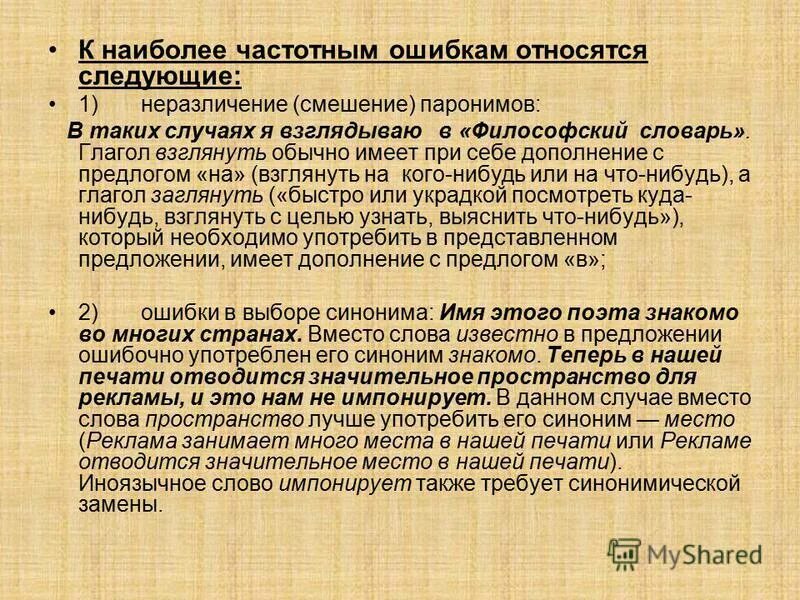 • К наиболее частотным ошибкам относятся следующие:

• 1) неразличение (смешение) паронимов:

В таких случаях я взглядываю в «Философский словарь». Глагол взглянуть обычно имеет при себе дополнение с предлогом «на» (взглянуть на кого-нибудь или на что-нибудь), а глагол заглянуть («быстро или украдкой посмотреть куда-нибудь, взглянуть с целью узнать, выяснить что-нибудь»), который необходимо употребить в представленном предложении, имеет дополнение с предлогом «в»;

• 2) ошибки в выборе синонима: Имя этого поэта знакомо во многих странах. Вместо слова известно в предложении ошибочно употреблен его синоним знакомо. Теперь в нашей печати отводится значительное пространство для рекламы, и это нам не импонирует. В данном случае вместо слова пространство лучше употребить его синоним — место (Реклама занимает много места в нашей печати или Рекламе отводится значительное место в нашей печати). Иноязычное слово импонирует также требует синонимической замены.

MyShared